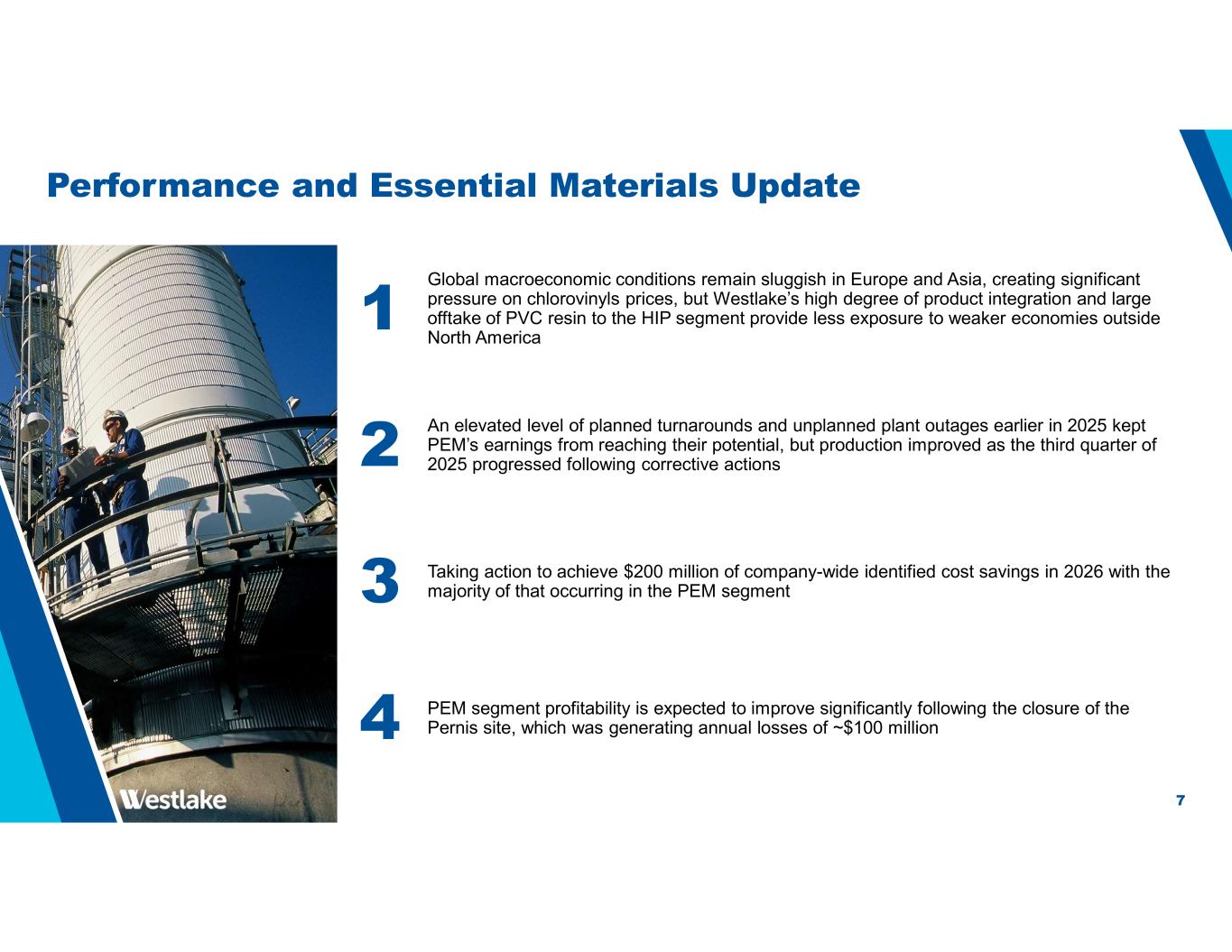 Performance and Essential Materials Update

1

Global macroeconomic conditions remain sluggish in Europe and Asia, creating significant pressure on chlorovinyls prices, but Westlake's high degree of product integration and large offtake of PVC resin to the HIP segment provide less exposure to weaker economies outside North America

2

An elevated level of planned turnarounds and unplanned plant outages earlier in 2025 kept PEM's earnings from reaching their potential, but production improved as the third quarter of 2025 progressed following corrective actions

3

Taking action to achieve \$200 million of company-wide identified cost savings in 2026 with the majority of that occurring in the PEM segment

4

PEM segment profitability is expected to improve significantly following the closure of the Pernis site, which was generating annual losses of ~\$100 million

Westlake

7